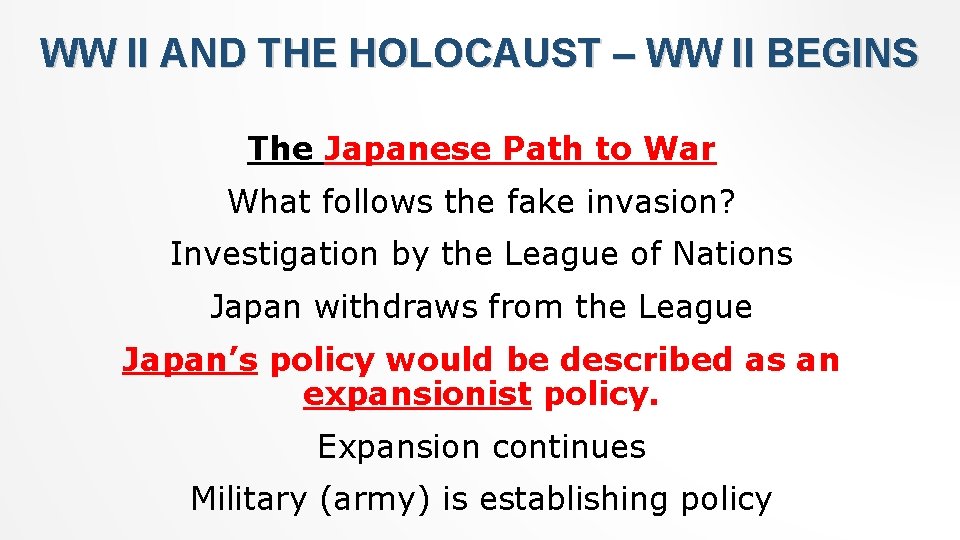 WW II AND THE HOLOCAUST – WW II BEGINS

The Japanese Path to War

What follows the fake invasion?

Investigation by the League of Nations

Japan withdraws from the League

Japan's policy would be described as an expansionist policy.

Expansion continues

Military (army) is establishing policy